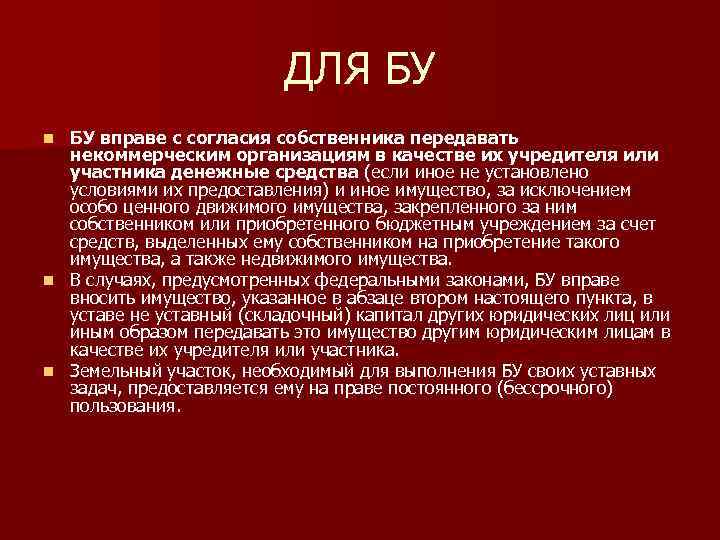 ДЛЯ БУ

БУ вправе с согласия собственника передавать некоммерческим организациям в качестве их учредителя или участника денежные средства (если иное не установлено условиями их предоставления) и иное имущество, за исключением особо ценного движимого имущества, закрепленного за ним собственником или приобретенного бюджетным учреждением за счет средств, выделенных ему собственником на приобретение такого имущества, а также недвижимого имущества.

В случаях, предусмотренных федеральными законами, БУ вправе вносить имущество, указанное в абзаце втором настоящего пункта, в уставе не уставный (складочный) капитал других юридических лиц или иным образом передавать это имущество другим юридическим лицам в качестве их учредителя или участника.

Земельный участок, необходимый для выполнения БУ своих уставных задач, предоставляется ему на праве постоянного (бессрочного) пользования.